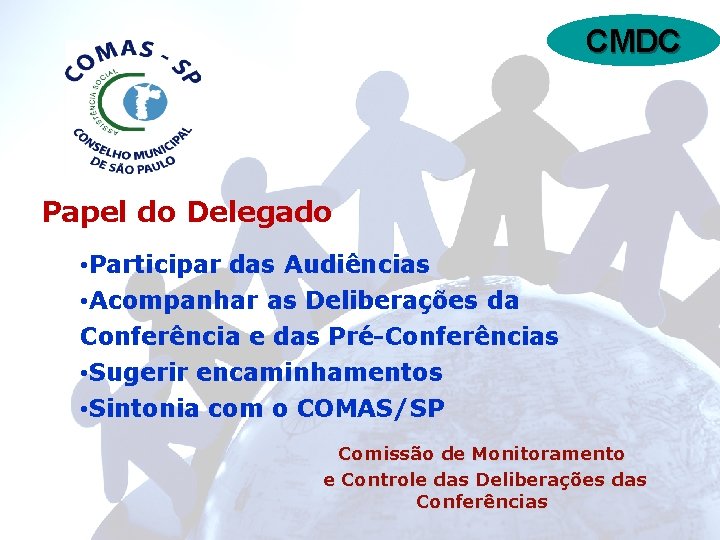 COMAS - SP
ASSISTÊNCIA SOCIAL
CONSELHO MUNICIPAL DE SÃO PAULO

CMDC

Papel do Delegado

•Participar das Audiências
•Acompanhar as Deliberações da Conferência e das Pré-Conferências
•Sugerir encaminhamentos
•Sintonia com o COMAS/SP

Comissão de Monitoramento e Controle das Deliberações das Conferências